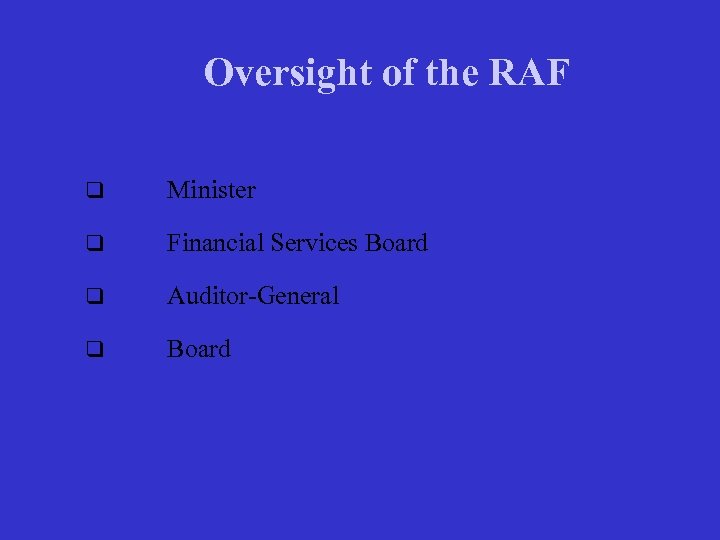 Oversight of the RAF

❑ Minister

❑ Financial Services Board

❑ Auditor-General

❑ Board